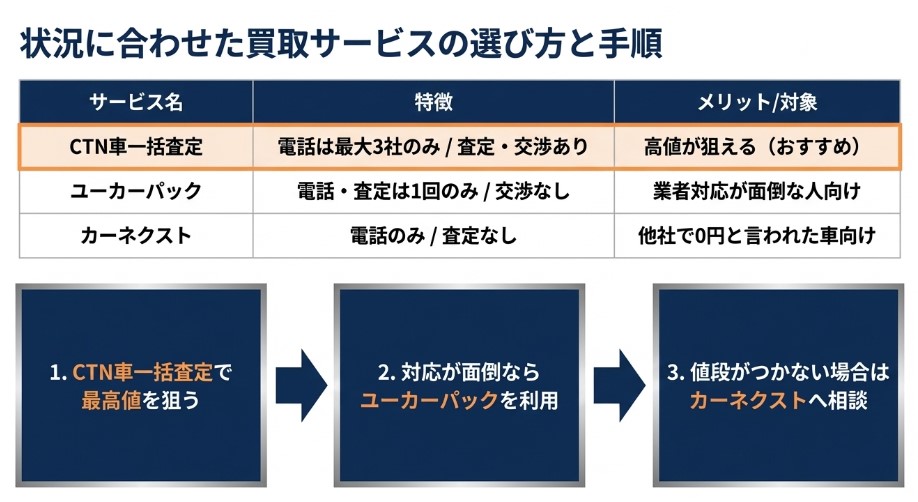 状況に合わせた買取サービスの選び方と手順

| サービス名 | 特徴 | メリット/対象 |
|---|---|---|
| CTN車一括査定 | 電話は最大3社のみ / 査定・交渉あり | 高値が狙える（おすすめ） |
| ユーカーパック | 電話・査定は1回のみ / 交渉なし | 業者対応が面倒な人向け |
| カーネクスト | 電話のみ / 査定なし | 他社で0円と言われた車向け |

1. CTN車一括査定で最高値を狙う

2. 対応が面倒ならユーカーパックを利用

3. 値段がつかない場合はカーネクストへ相談